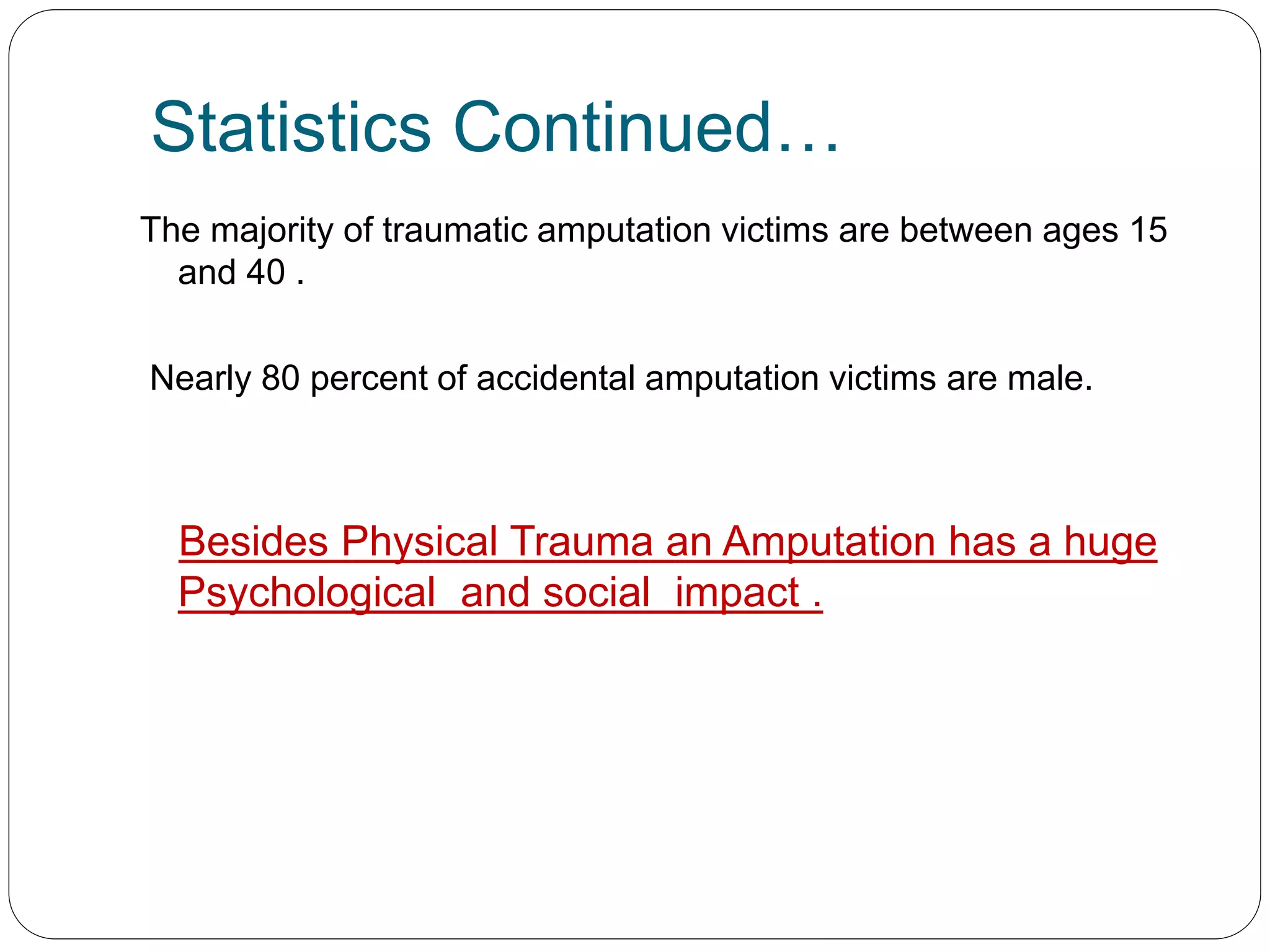 Statistics Continued…

The majority of traumatic amputation victims are between ages 15 and 40 .

Nearly 80 percent of accidental amputation victims are male.

Besides Physical Trauma an Amputation has a huge Psychological and social impact .